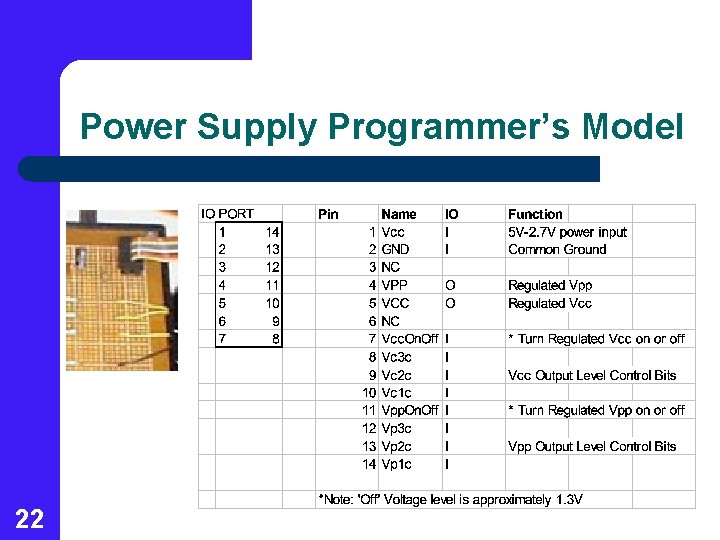 Power Supply Programmer's Model

| IO PORT | | Pin | Name | IO | Function |
|---|---|---|---|---|---|
| 1 | 14 | 1 | Vcc | I | 5V-2.7V power input |
| 2 | 13 | 2 | GND | I | Common Ground |
| 3 | 12 | 3 | NC | | |
| 4 | 11 | 4 | VPP | O | Regulated Vpp |
| 5 | 10 | 5 | VCC | O | Regulated Vcc |
| 6 | 9 | 6 | NC | | |
| 7 | 8 | 7 | VccOnOff | I | * Turn Regulated Vcc on or off |
| | | 8 | Vc3c | I | |
| | | 9 | Vc2c | I | Vcc Output Level Control Bits |
| | | 10 | Vc1c | I | |
| | | 11 | VppOnOff | I | * Turn Regulated Vpp on or off |
| | | 12 | Vp3c | I | |
| | | 13 | Vp2c | I | Vpp Output Level Control Bits |
| | | 14 | Vp1c | I | |

*Note: 'Off' Voltage level is approximately 1.3V

22